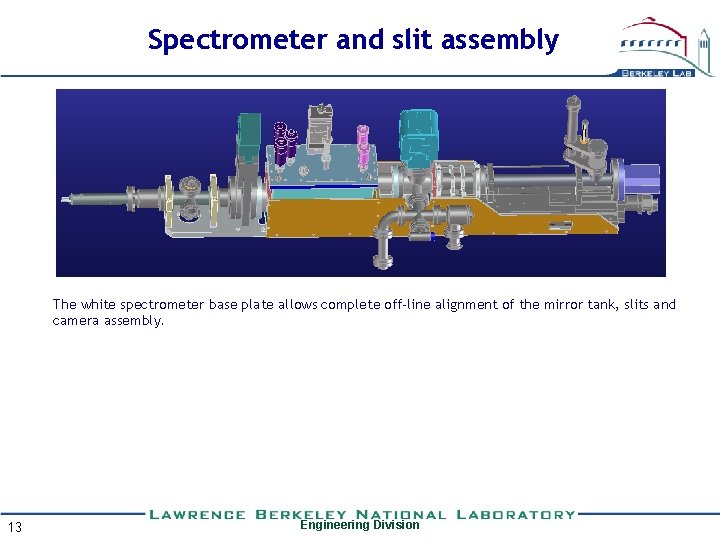 Spectrometer and slit assembly

BERKELEY LAB

The white spectrometer base plate allows complete off-line alignment of the mirror tank, slits and camera assembly.

LAWRENCE BERKELEY NATIONAL LABORATORY

13

Engineering Division